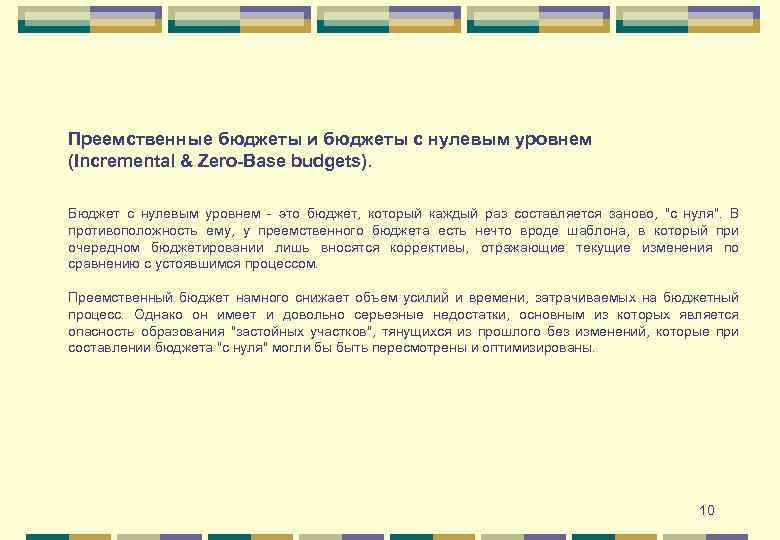 Преемственные бюджеты и бюджеты с нулевым уровнем (Incremental & Zero-Base budgets).

Бюджет с нулевым уровнем - это бюджет, который каждый раз составляется заново, "с нуля". В противоположность ему, у преемственного бюджета есть нечто вроде шаблона, в который при очередном бюджетировании лишь вносятся коррективы, отражающие текущие изменения по сравнению с устоявшимся процессом.

Преемственный бюджет намного снижает объем усилий и времени, затрачиваемых на бюджетный процесс. Однако он имеет и довольно серьезные недостатки, основным из которых является опасность образования "застойных участков", тянущихся из прошлого без изменений, которые при составлении бюджета "с нуля" могли бы быть пересмотрены и оптимизированы.

10